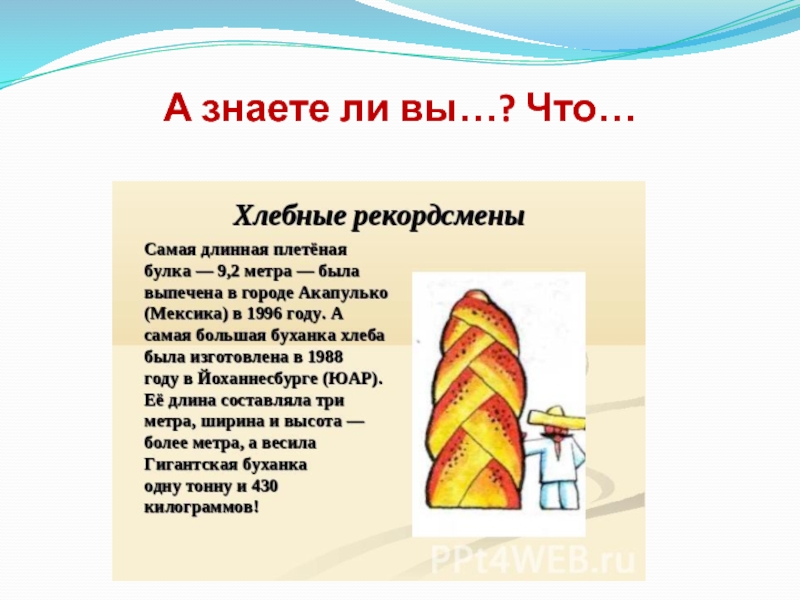 А знаете ли вы…? Что…

Хлебные рекордсмены

Самая длинная плетёная булка — 9,2 метра — была выпечена в городе Акапулько (Мексика) в 1996 году. А самая большая буханка хлеба была изготовлена в 1988 году в Йоханнесбурге (ЮАР). Её длина составляла три метра, ширина и высота — более метра, а весила Гигантская буханка одну тонну и 430 килограммов!

PPt4WEB.ru